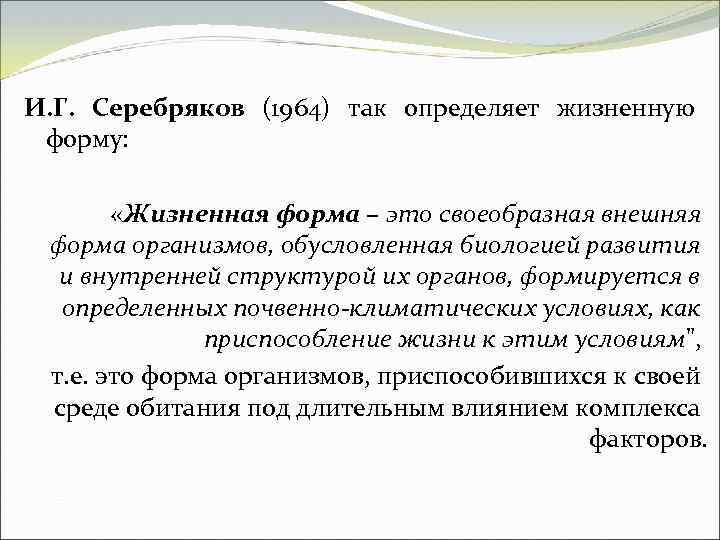 И.Г. Серебряков (1964) так определяет жизненную форму:

«Жизненная форма – это своеобразная внешняя форма организмов, обусловленная биологией развития и внутренней структурой их органов, формируется в определенных почвенно-климатических условиях, как приспособление жизни к этим условиям",

т.е. это форма организмов, приспособившихся к своей среде обитания под длительным влиянием комплекса факторов.